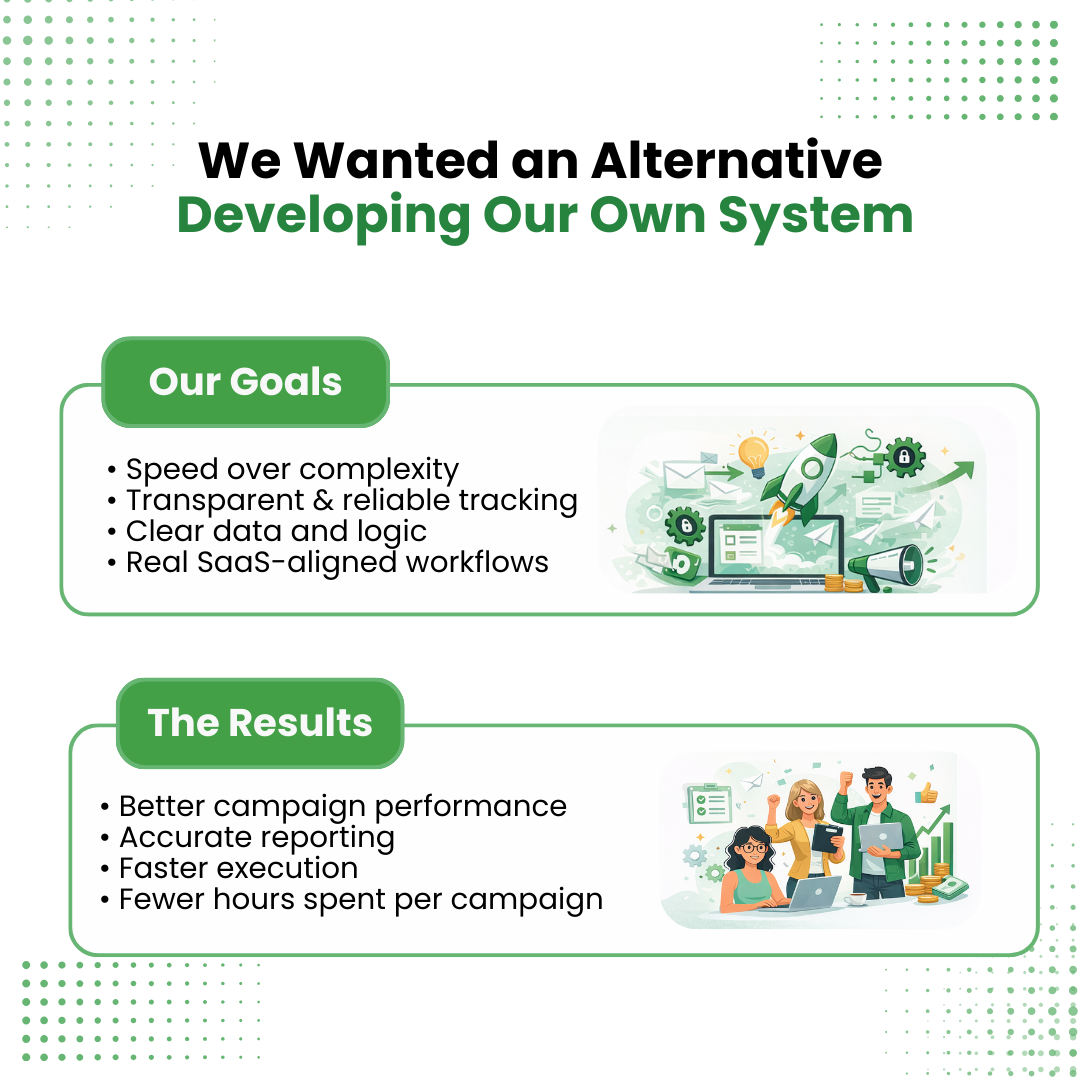 We Wanted an Alternative
Developing Our Own System

Our Goals

• Speed over complexity
• Transparent & reliable tracking
• Clear data and logic
• Real SaaS-aligned workflows

The Results

• Better campaign performance
• Accurate reporting
• Faster execution
• Fewer hours spent per campaign